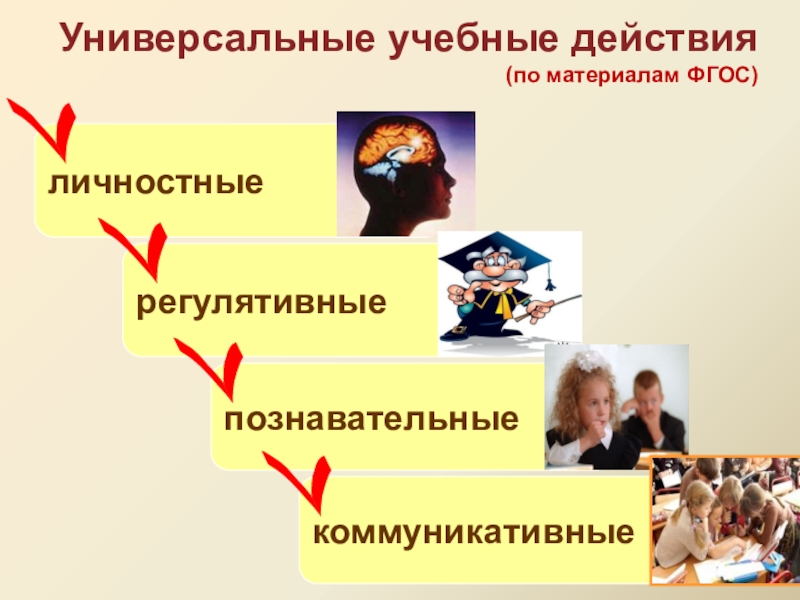 Универсальные учебные действия
(по материалам ФГОС)

личностные

регулятивные

познавательные

коммуникативные